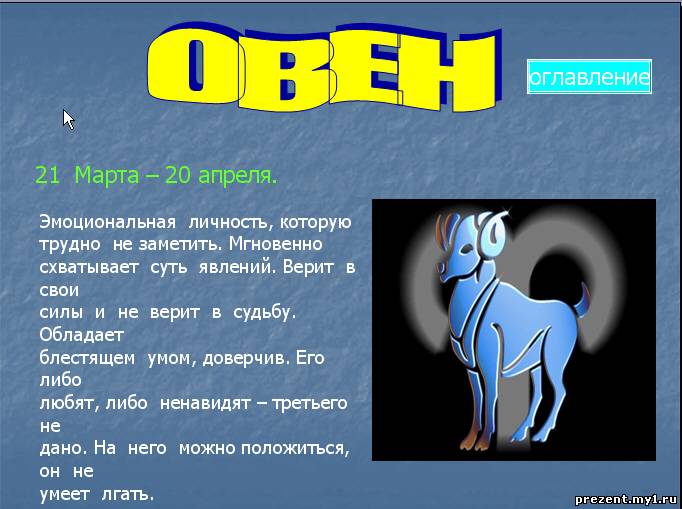 ОВЕН

оглавление

21 Марта – 20 апреля.

Эмоциональная личность, которую трудно не заметить. Мгновенно схватывает суть явлений. Верит в свои силы и не верит в судьбу. Обладает блестящем умом, доверчив. Его либо любят, либо ненавидят – третьего не дано. На него можно положиться, он не умеет лгать.

prezent.my1.ru